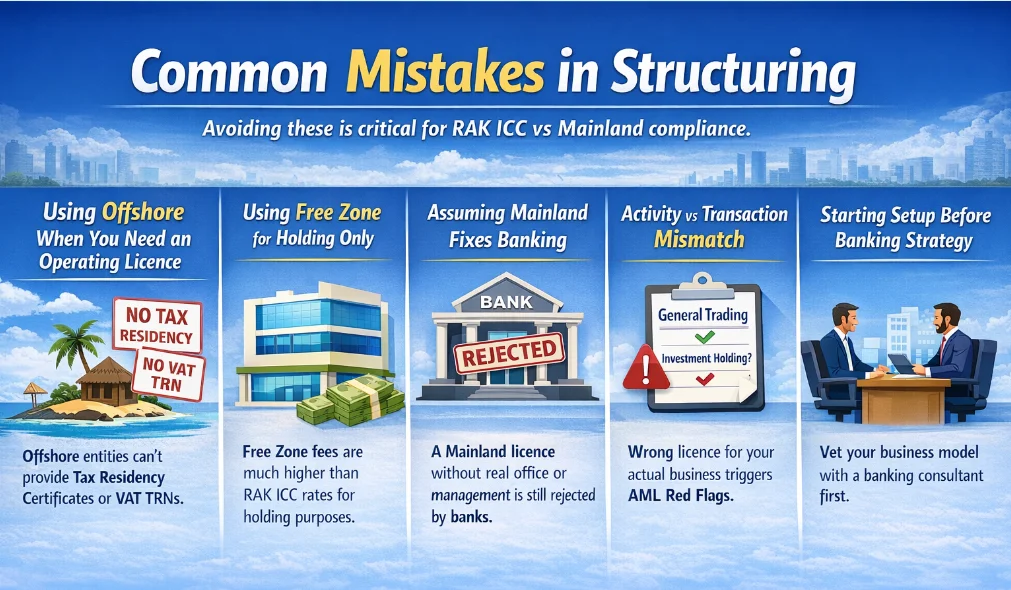 Common Mistakes in Structuring

Avoiding these is critical for RAK ICC vs Mainland compliance.

Using Offshore When You Need an Operating Licence

NO TAX RESIDENCY

NO VAT TRN

Offshore entities can't provide Tax Residency Certificates or VAT TRNs.

Using Free Zone for Holding Only

Free Zone fees are much higher than RAK ICC rates for holding purposes.

Assuming Mainland Fixes Banking

BANK

REJECTED

A Mainland licence without real office or management is still rejected by banks.

Activity vs Transaction Mismatch

General Trading

Investment Holding?

Wrong licence for your actual business triggers AML Red Flags.

Starting Setup Before Banking Strategy

Vet your business model with a banking consultant first.